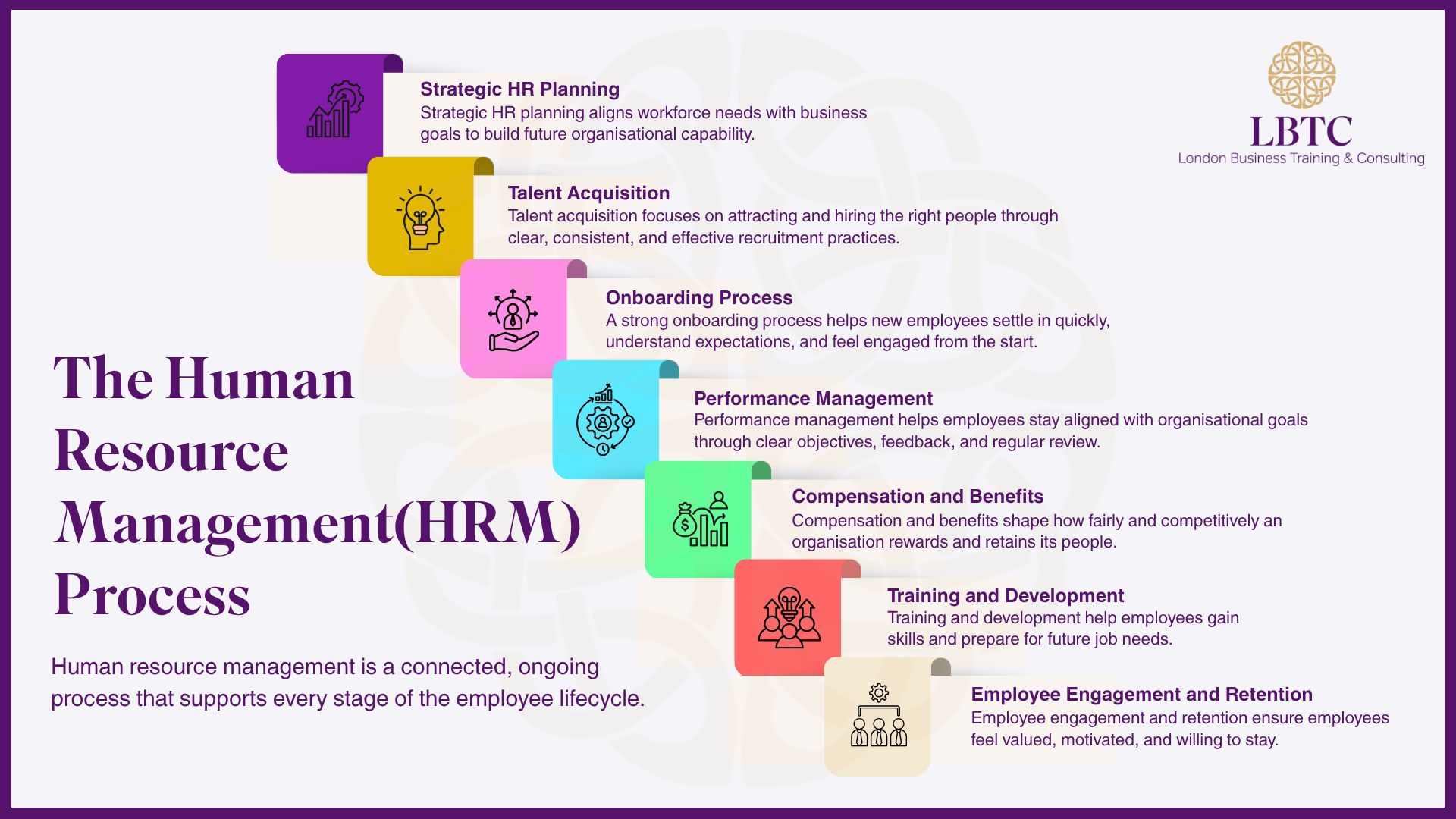 LBTC
London Business Training & Consulting

The Human Resource Management(HRM) Process

Human resource management is a connected, ongoing process that supports every stage of the employee lifecycle.

Strategic HR Planning
Strategic HR planning aligns workforce needs with business goals to build future organisational capability.

Talent Acquisition
Talent acquisition focuses on attracting and hiring the right people through clear, consistent, and effective recruitment practices.

Onboarding Process
A strong onboarding process helps new employees settle in quickly, understand expectations, and feel engaged from the start.

Performance Management
Performance management helps employees stay aligned with organisational goals through clear objectives, feedback, and regular review.

Compensation and Benefits
Compensation and benefits shape how fairly and competitively an organisation rewards and retains its people.

Training and Development
Training and development help employees gain skills and prepare for future job needs.

Employee Engagement and Retention
Employee engagement and retention ensure employees feel valued, motivated, and willing to stay.